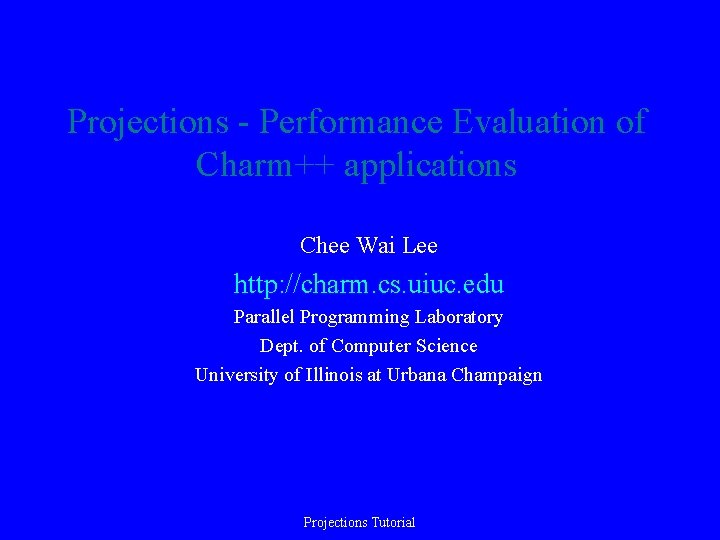 Projections - Performance Evaluation of Charm++ applications

Chee Wai Lee

http://charm.cs.uiuc.edu

Parallel Programming Laboratory

Dept. of Computer Science

University of Illinois at Urbana Champaign

Projections Tutorial